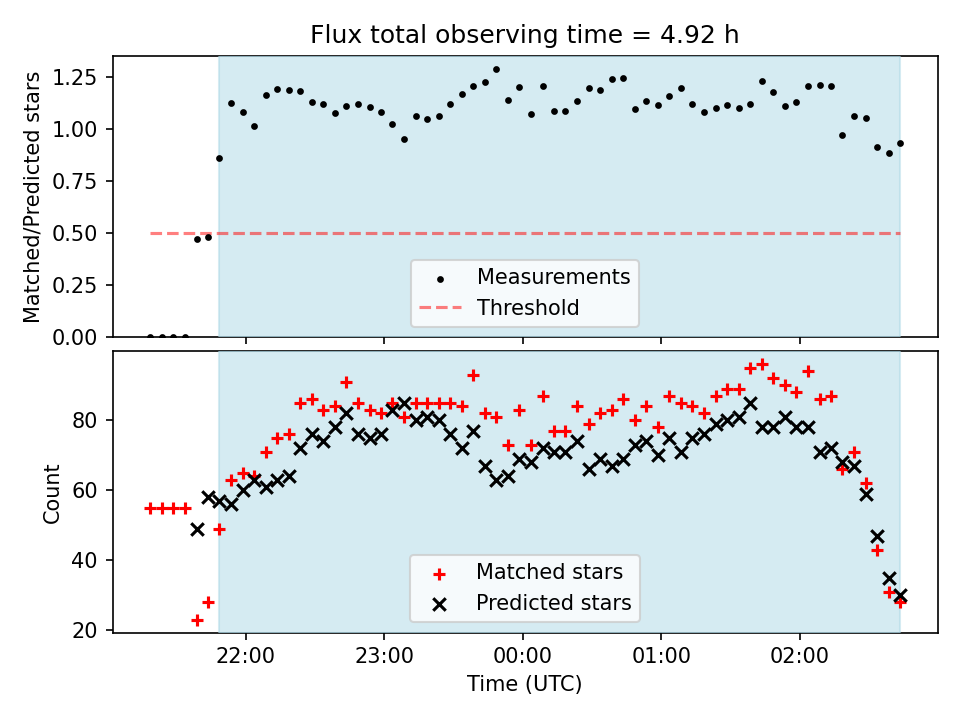 Flux total observing time = 4.92 h

Matched/Predicted stars

1.25
1.00
0.75
0.50
0.25
0.00

Measurements
Threshold

Count

80
60
40
20

Matched stars
Predicted stars

22:00
23:00
00:00
01:00
02:00

Time (UTC)